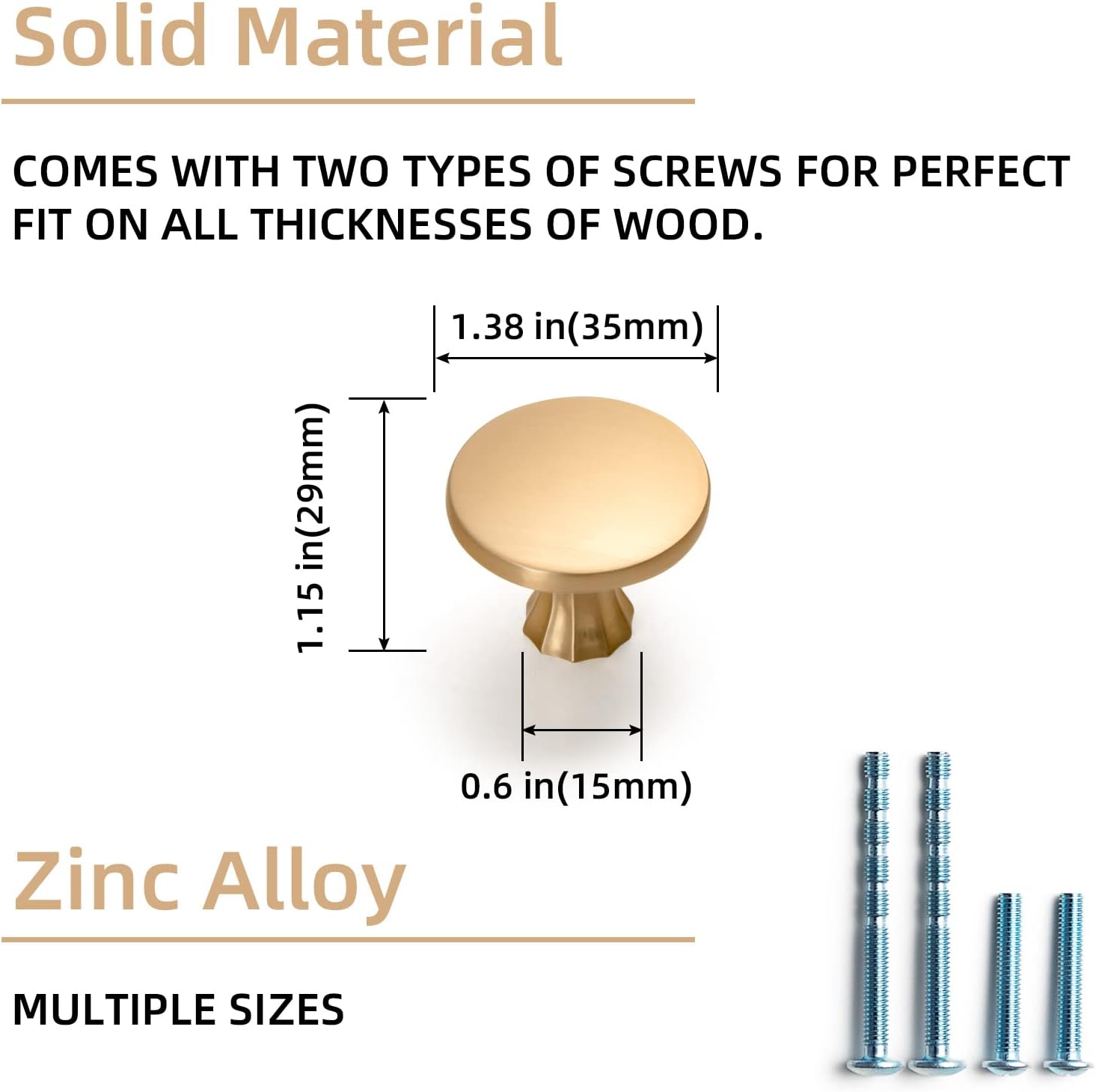 Solid Material

COMES WITH TWO TYPES OF SCREWS FOR PERFECT FIT ON ALL THICKNESSES OF WOOD.

1.38 in(35mm)

1.15 in(29mm)

0.6 in(15mm)

Zinc Alloy

MULTIPLE SIZES